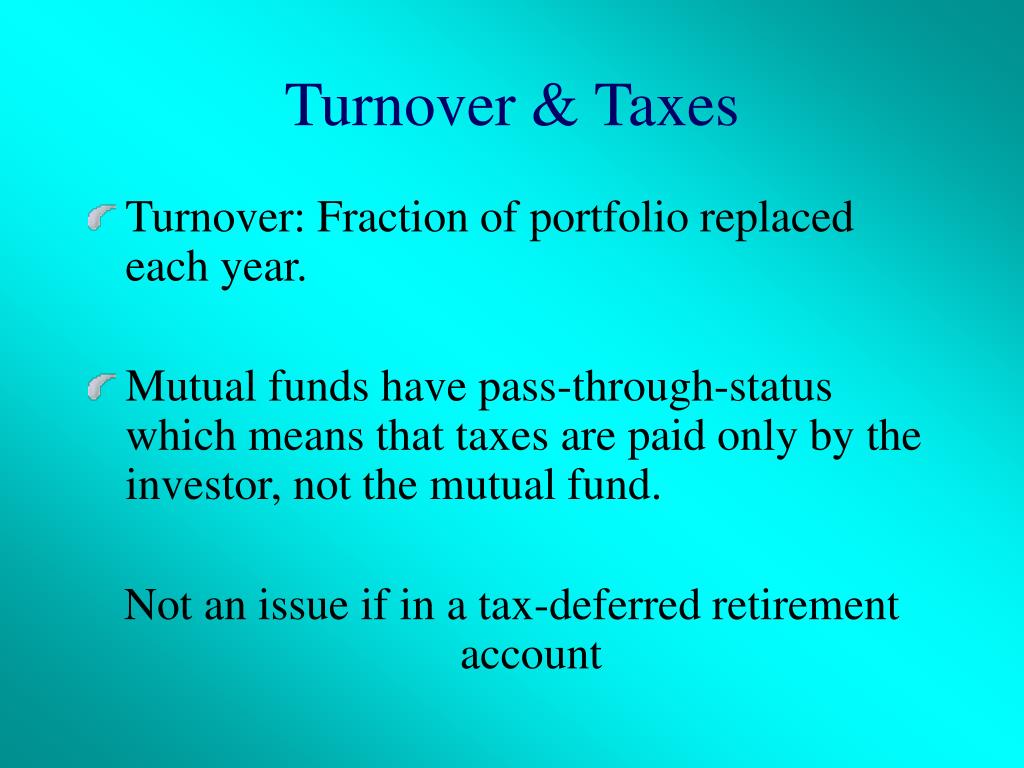 Turnover & Taxes

Turnover: Fraction of portfolio replaced each year.

Mutual funds have pass-through-status which means that taxes are paid only by the investor, not the mutual fund.

Not an issue if in a tax-deferred retirement account